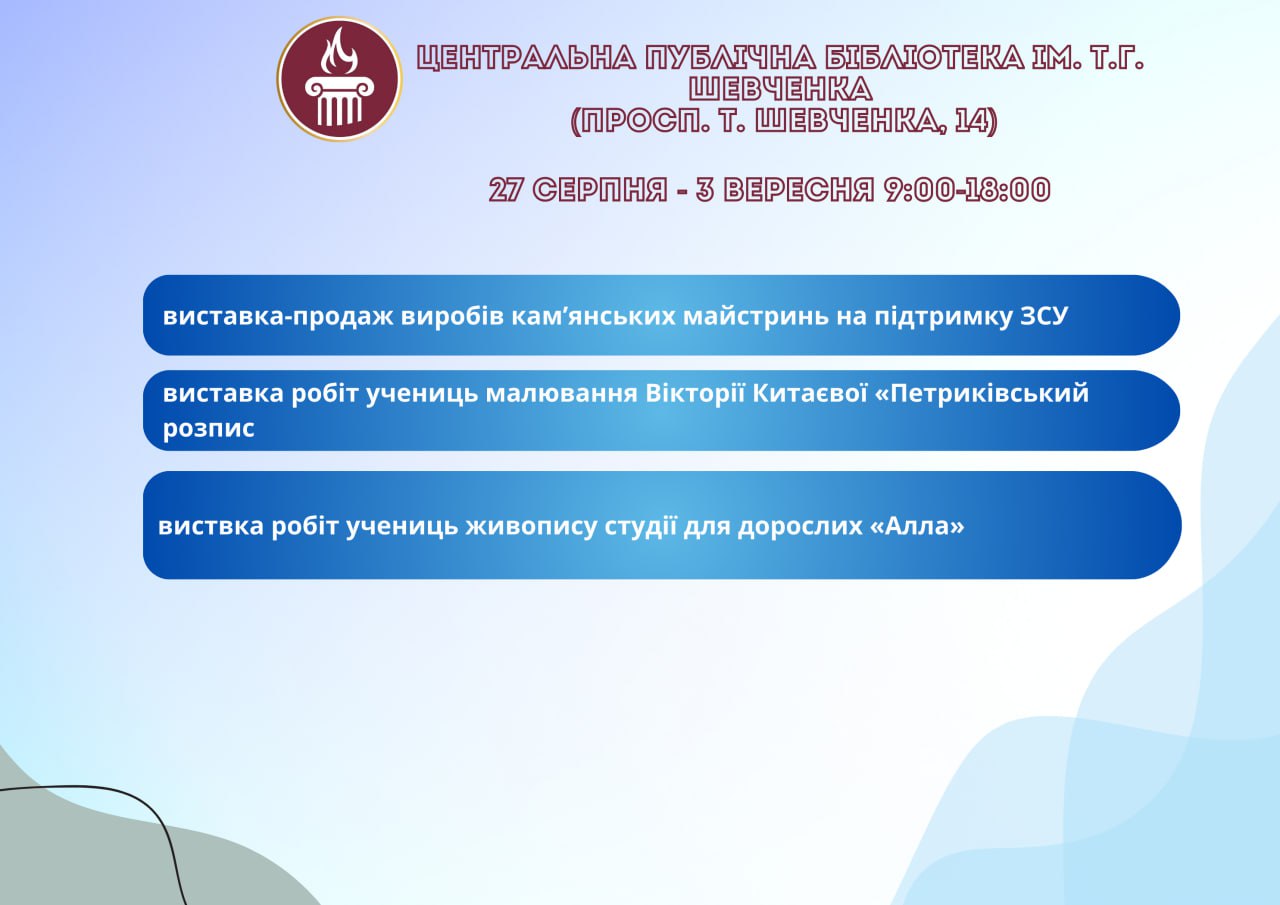 ЦЕНТРАЛЬНА ПУБЛІЧНА БІБЛІОТЕКА ІМ. Т.Г. ШЕВЧЕНКА
(ПРОСП. Т. ШЕВЧЕНКА, 14)

27 СЕРПНЯ - 3 ВЕРЕСНЯ 9:00-18:00

виставка-продаж виробів кам'янських майстринь на підтримку ЗСУ

виставка робіт учениць малювання Вікторії Китаєвої «Петриківський розпис

виствка робіт учениць живопису студії для дорослих «Алла»